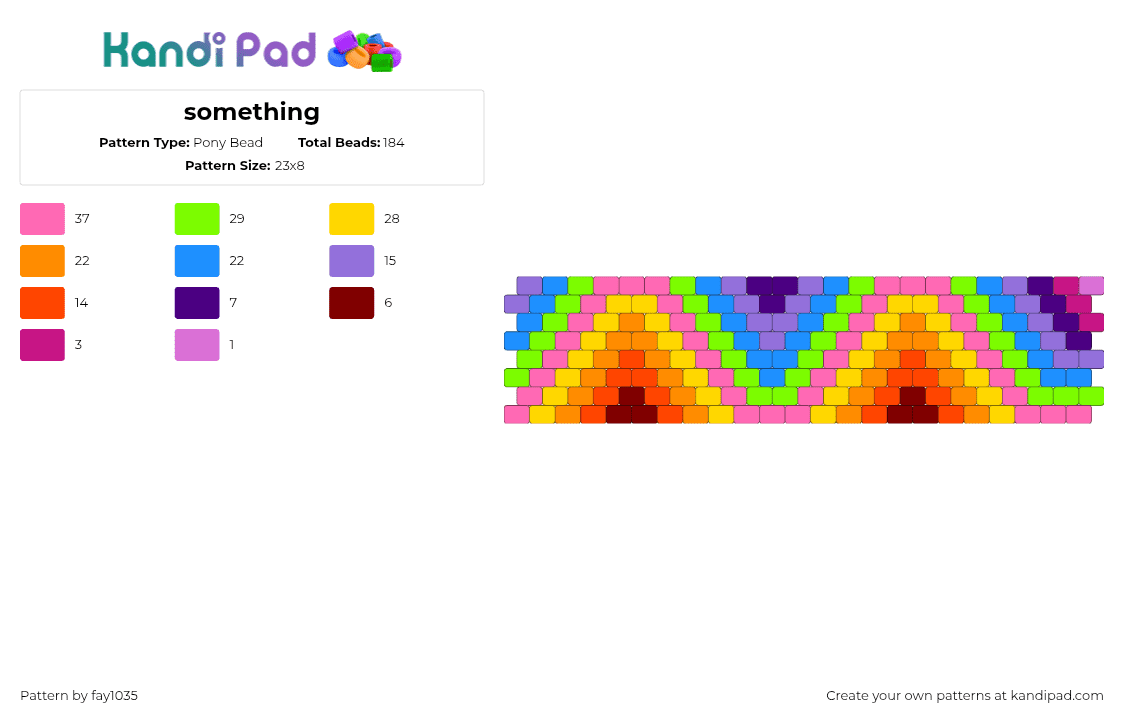 Kandi Pad

something

Pattern Type: Pony Bead Total Beads: 184

Pattern Size: 23x8

37
29
28
22
22
15
14
7
6
3
1

Pattern by fay1035

Create your own patterns at kandipad.com